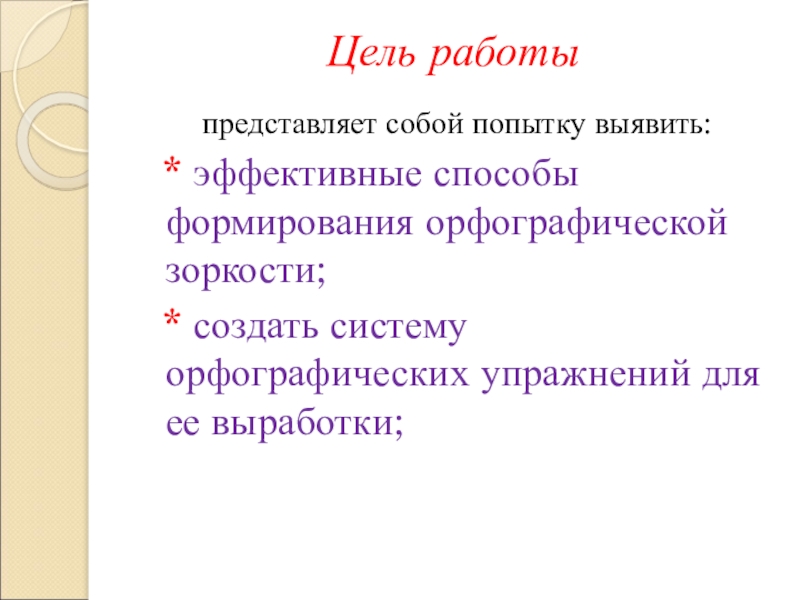 Цель работы

представляет собой попытку выявить:

* эффективные способы формирования орфографической зоркости;

* создать систему орфографических упражнений для ее выработки;